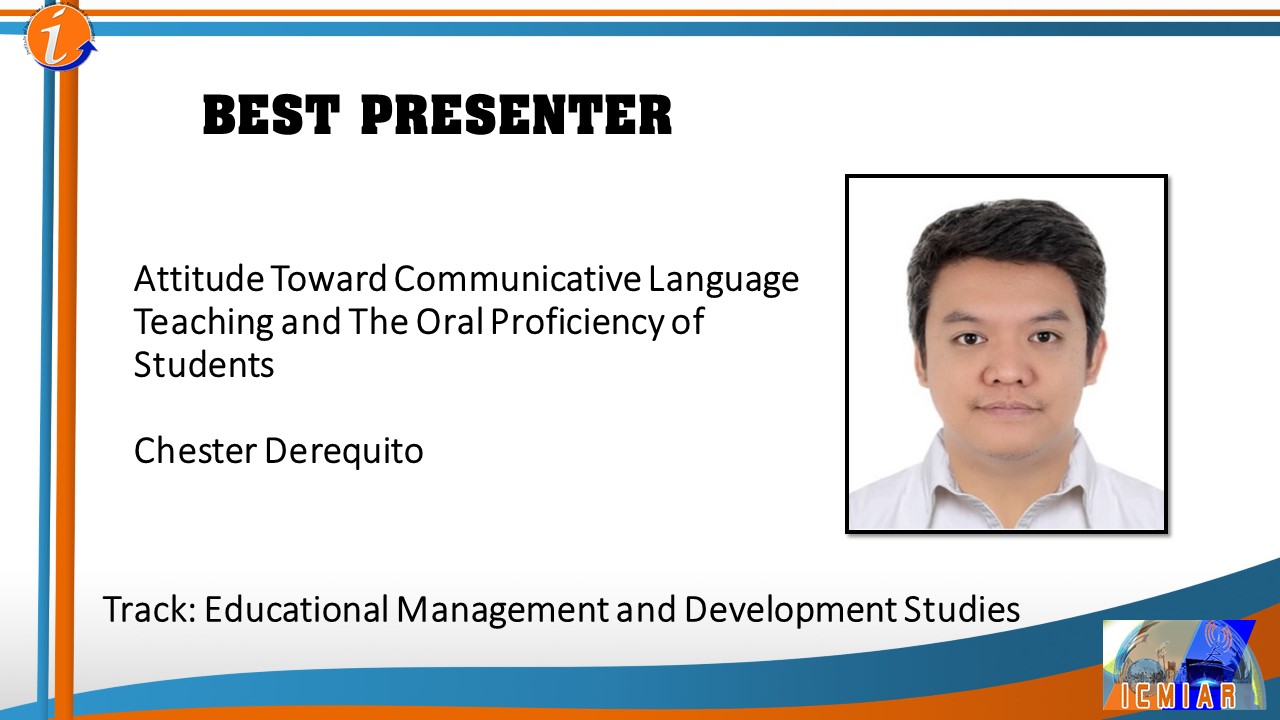 BEST PRESENTER

Attitude Toward Communicative Language Teaching and The Oral Proficiency of Students

Chester Derequito

Track: Educational Management and Development Studies

ICMIAR